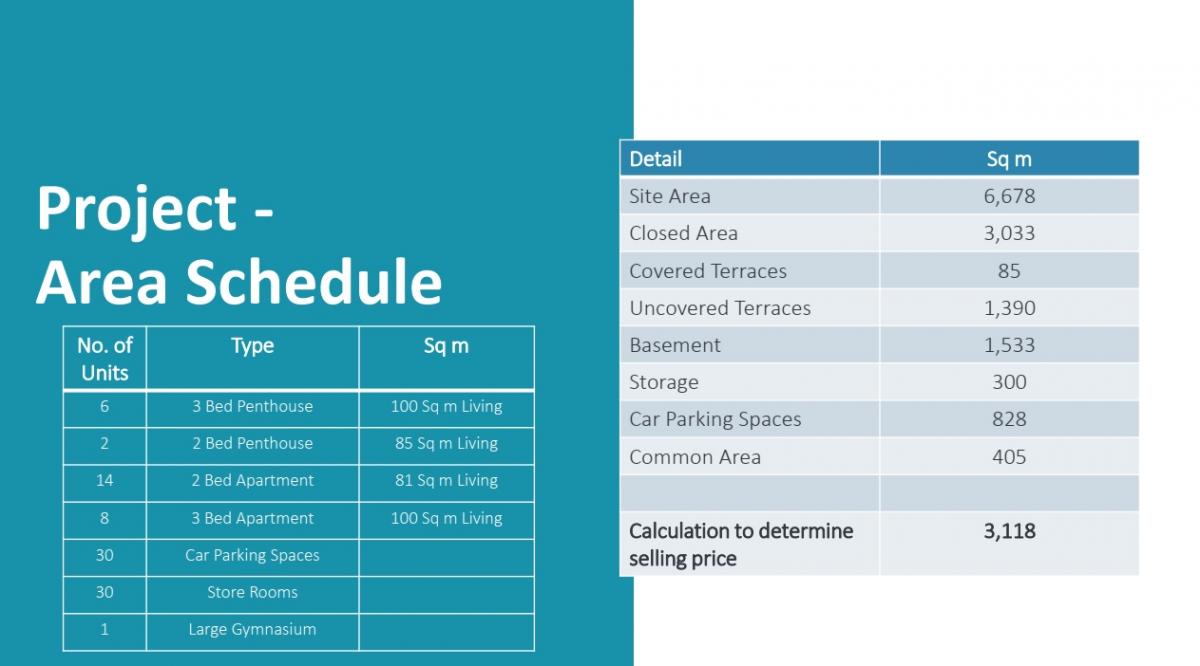 Project - Area Schedule

| No. of Units | Type | Sq m |
|---|---|---|
| 6 | 3 Bed Penthouse | 100 Sq m Living |
| 2 | 2 Bed Penthouse | 85 Sq m Living |
| 14 | 2 Bed Apartment | 81 Sq m Living |
| 8 | 3 Bed Apartment | 100 Sq m Living |
| 30 | Car Parking Spaces | |
| 30 | Store Rooms | |
| 1 | Large Gymnasium | |

| Detail | Sq m |
|---|---|
| Site Area | 6,678 |
| Closed Area | 3,033 |
| Covered Terraces | 85 |
| Uncovered Terraces | 1,390 |
| Basement | 1,533 |
| Storage | 300 |
| Car Parking Spaces | 828 |
| Common Area | 405 |
| | |
| Calculation to determine selling price | 3,118 |